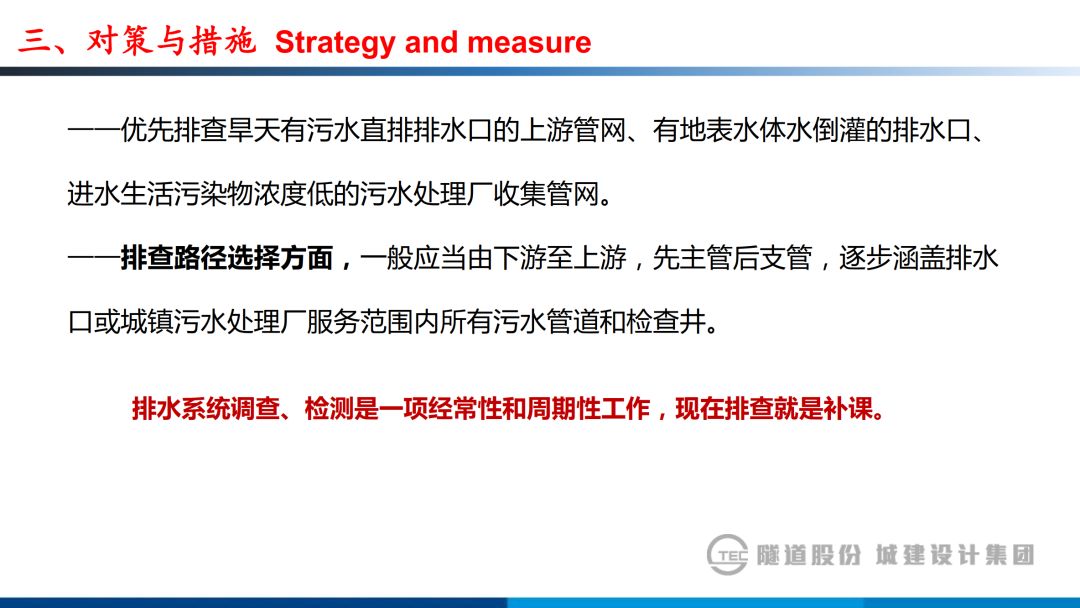 三、对策与措施 Strategy and measure

——优先排查旱天有污水直排排水口的上游管网、有地表水体水倒灌的排水口、进水生活污染物浓度低的污水处理厂收集管网。

——排查路径选择方面，一般应当由下游至上游，先主管后支管，逐步涵盖排水口或城镇污水处理厂服务范围内所有污水管道和检查井。

排水系统调查、检测是一项经常性和周期性工作，现在排查就是补课。

TEC 隧道股份 城建设计集团